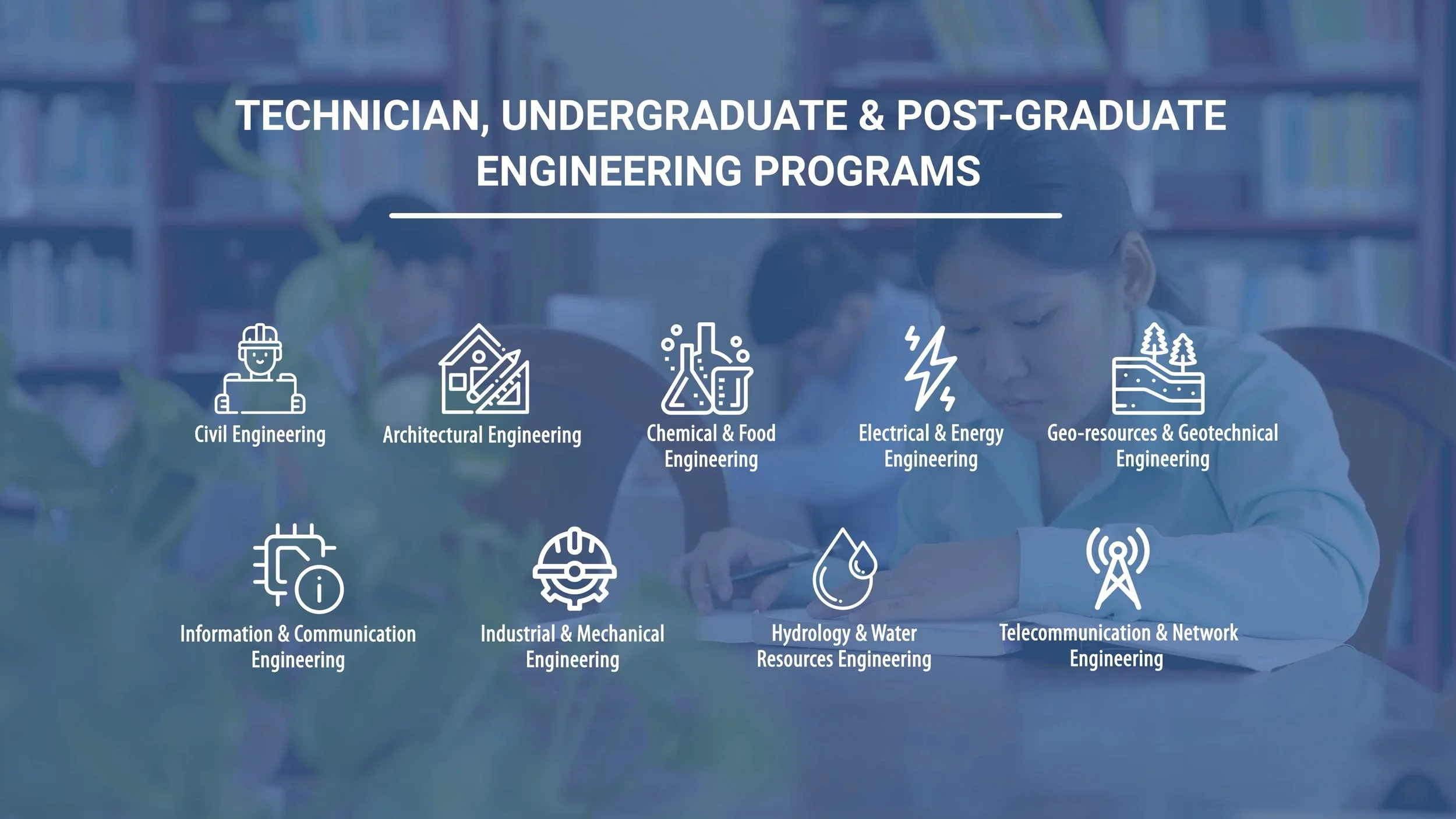 TECHNICIAN, UNDERGRADUATE & POST-GRADUATE ENGINEERING PROGRAMS

Civil Engineering

Architectural Engineering

Chemical & Food Engineering

Electrical & Energy Engineering

Geo-resources & Geotechnical Engineering

Information & Communication Engineering

Industrial & Mechanical Engineering

Hydrology & Water Resources Engineering

Telecommunication & Network Engineering